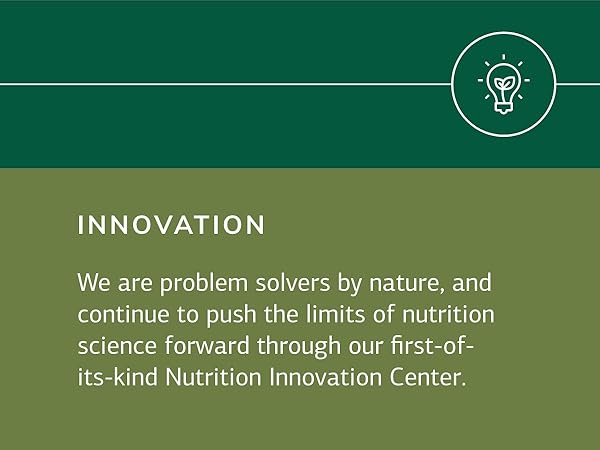 INNOVATION

We are problem solvers by nature, and continue to push the limits of nutrition science forward through our first-of-its-kind Nutrition Innovation Center.